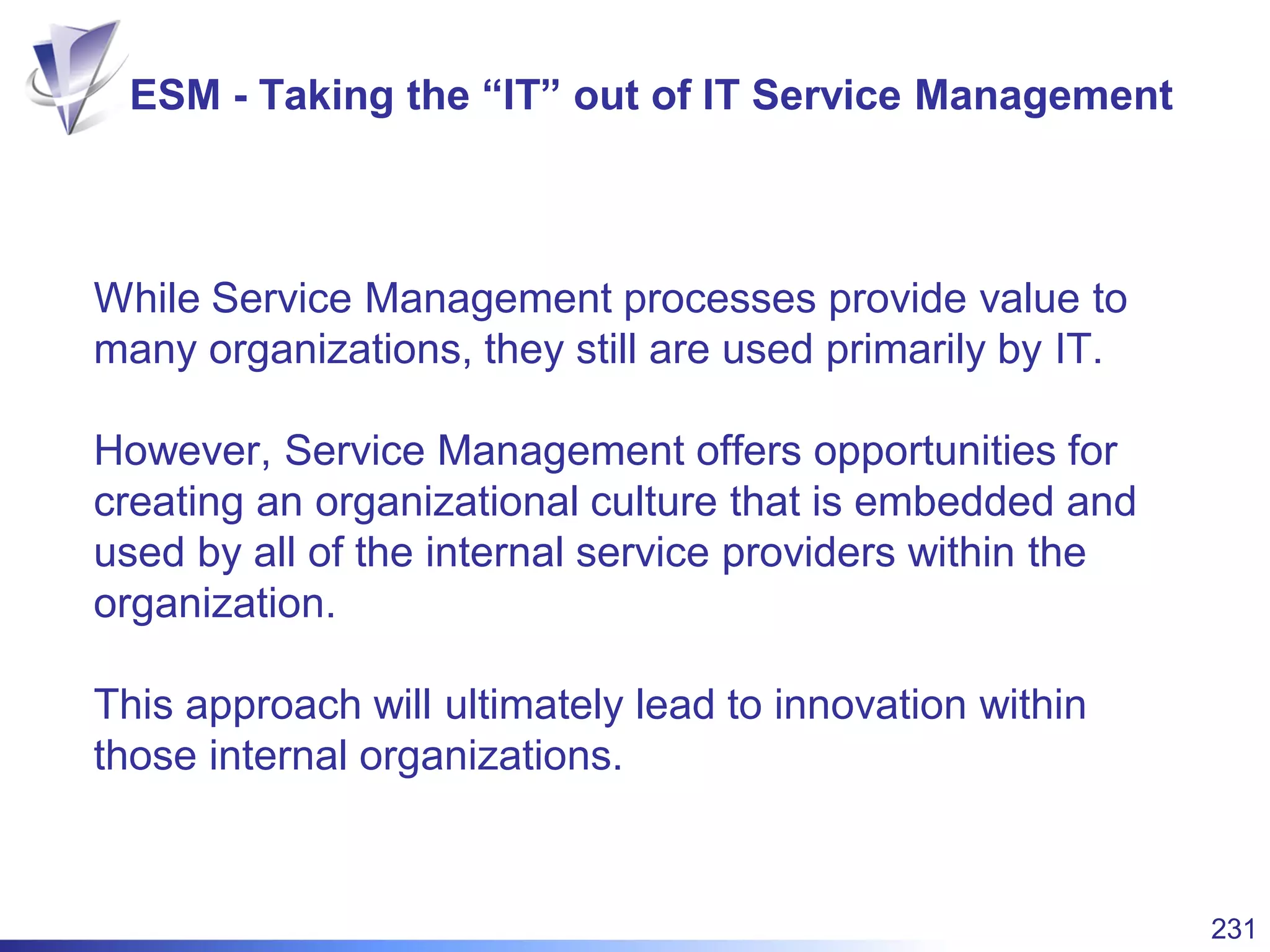 ESM - Taking the “IT” out of IT Service Management

While Service Management processes provide value to many organizations, they still are used primarily by IT.

However, Service Management offers opportunities for creating an organizational culture that is embedded and used by all of the internal service providers within the organization.

This approach will ultimately lead to innovation within those internal organizations.

231